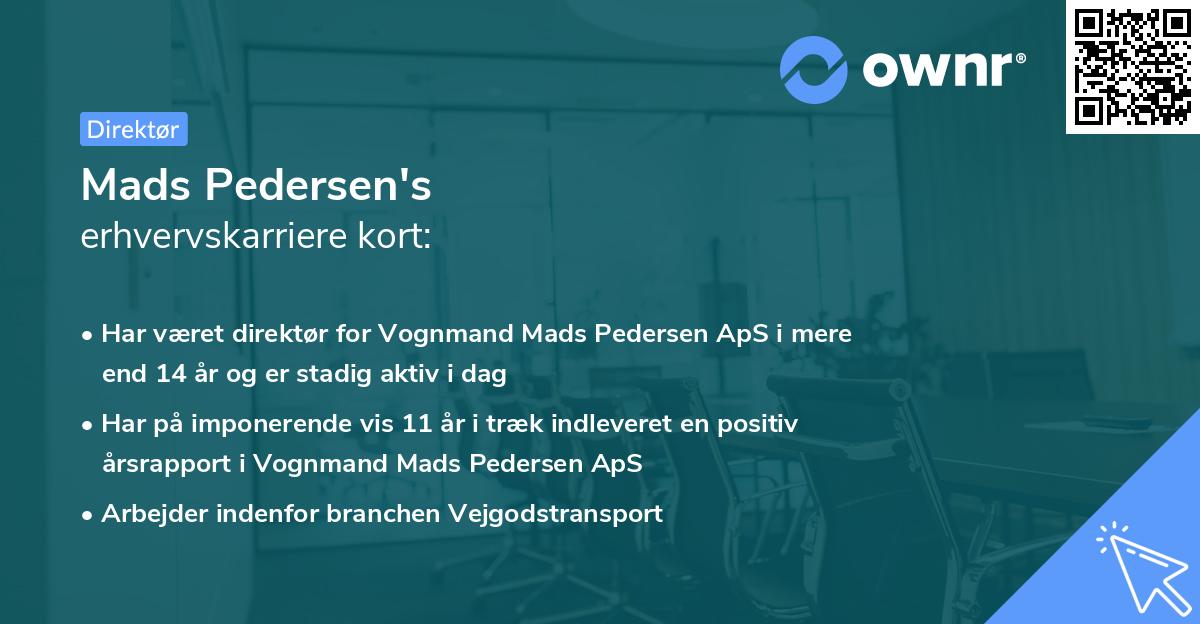 ownr®

Direktør

Mads Pedersen's
erhvervskarriere kort:

• Har været direktør for Vognmand Mads Pedersen ApS i mere end 14 år og er stadig aktiv i dag

• Har på imponerende vis 11 år i træk indleveret en positiv årsrapport i Vognmand Mads Pedersen ApS

• Arbejder indenfor branchen Vejgodstransport